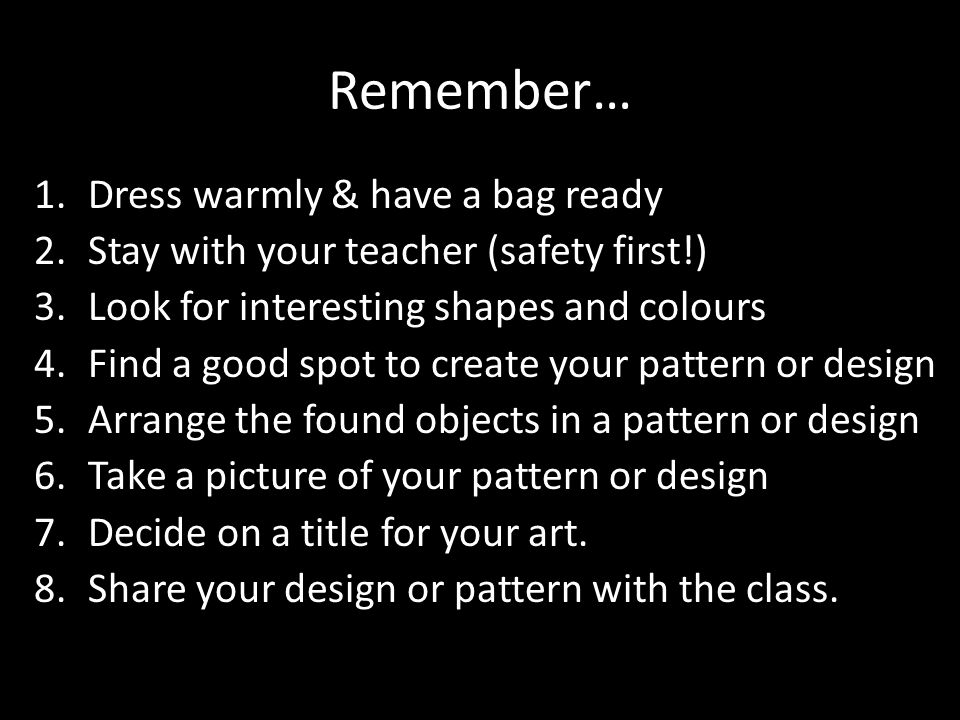 Remember…

1. Dress warmly & have a bag ready
2. Stay with your teacher (safety first!)
3. Look for interesting shapes and colours
4. Find a good spot to create your pattern or design
5. Arrange the found objects in a pattern or design
6. Take a picture of your pattern or design
7. Decide on a title for your art.
8. Share your design or pattern with the class.